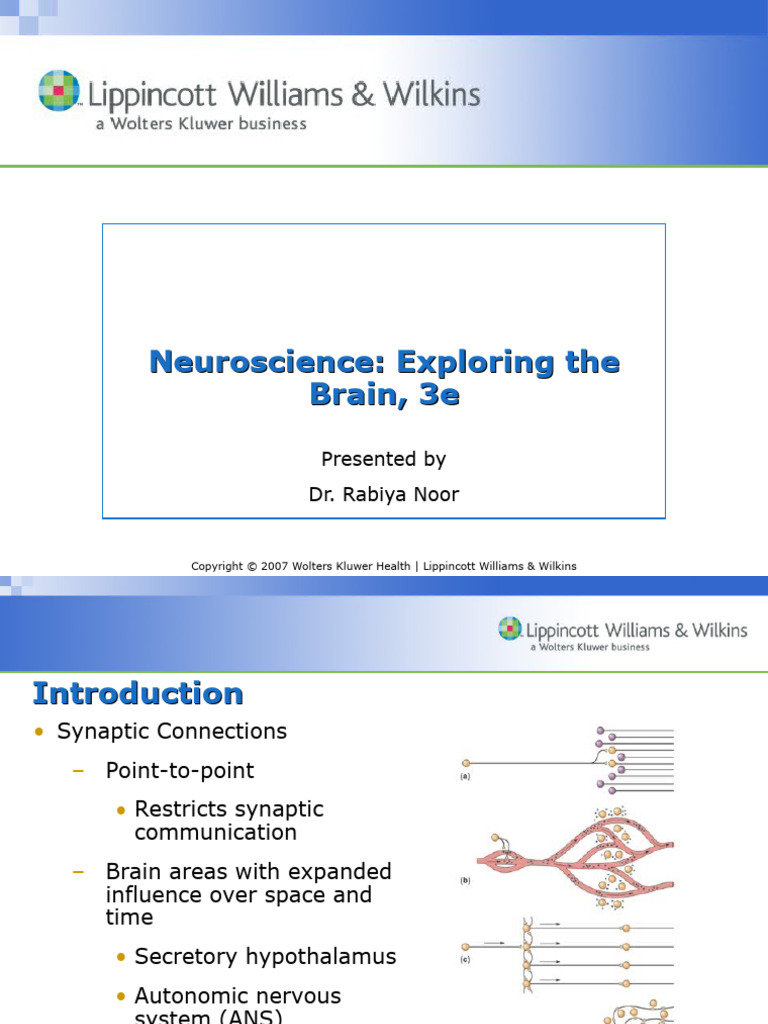 Lippincott Williams & Wilkins
a Wolters Kluwer business

Neuroscience: Exploring the Brain, 3e

Presented by

Dr. Rabiya Noor

Copyright © 2007 Wolters Kluwer Health | Lippincott Williams & Wilkins

Lippincott Williams & Wilkins
a Wolters Kluwer business

Introduction

• Synaptic Connections

– Point-to-point

• Restricts synaptic communication

– Brain areas with expanded influence over space and time

• Secretory hypothalamus

• Autonomic nervous system (ANS)

(a)

(b)

(c)